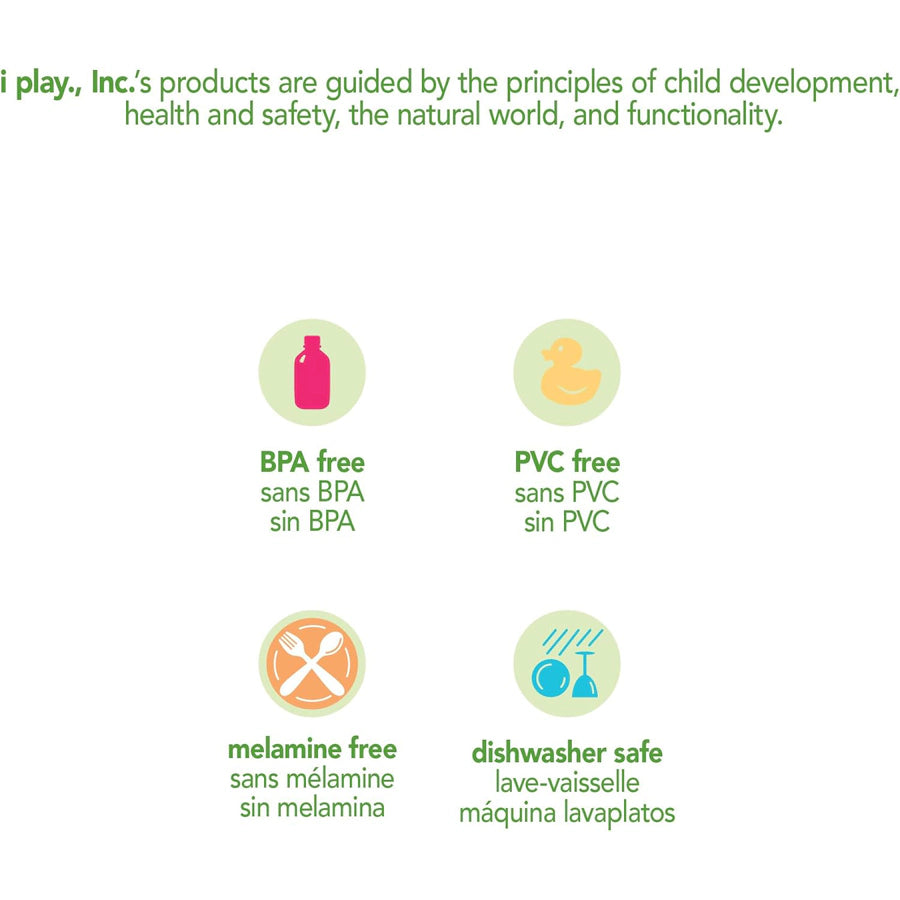 i play., Inc.'s products are guided by the principles of child development, health and safety, the natural world, and functionality.

BPA free
sans BPA
sin BPA

PVC free
sans PVC
sin PVC

melamine free
sans mélamine
sin melamina

dishwasher safe
lave-vaisselle
máquina lavaplatos